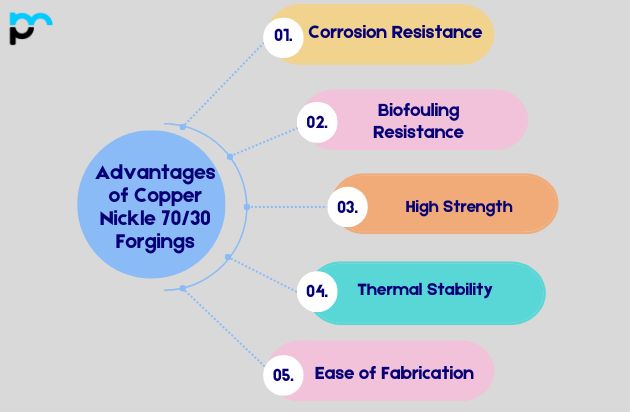 Advantages of Copper Nickle 70/30 Forgings

01. Corrosion Resistance

02. Biofouling Resistance

03. High Strength

04. Thermal Stability

05. Ease of Fabrication